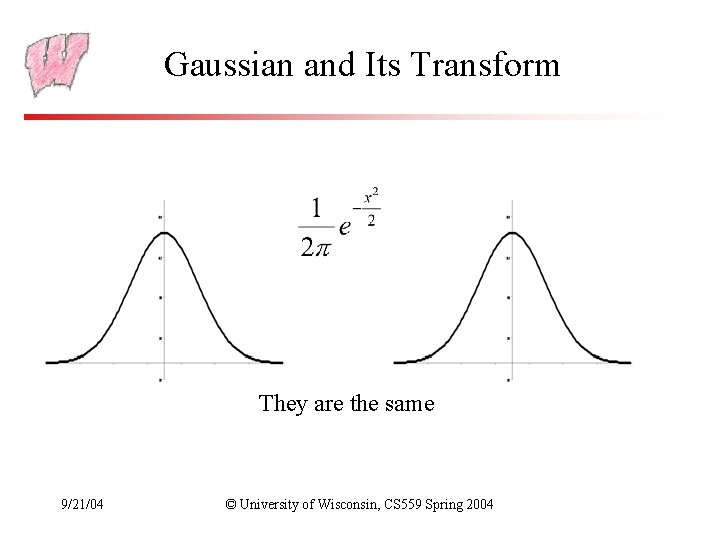 Gaussian and Its Transform

$\frac{1}{2\pi}e^{-\frac{x^2}{2}}$

They are the same

9/21/04

© University of Wisconsin, CS559 Spring 2004